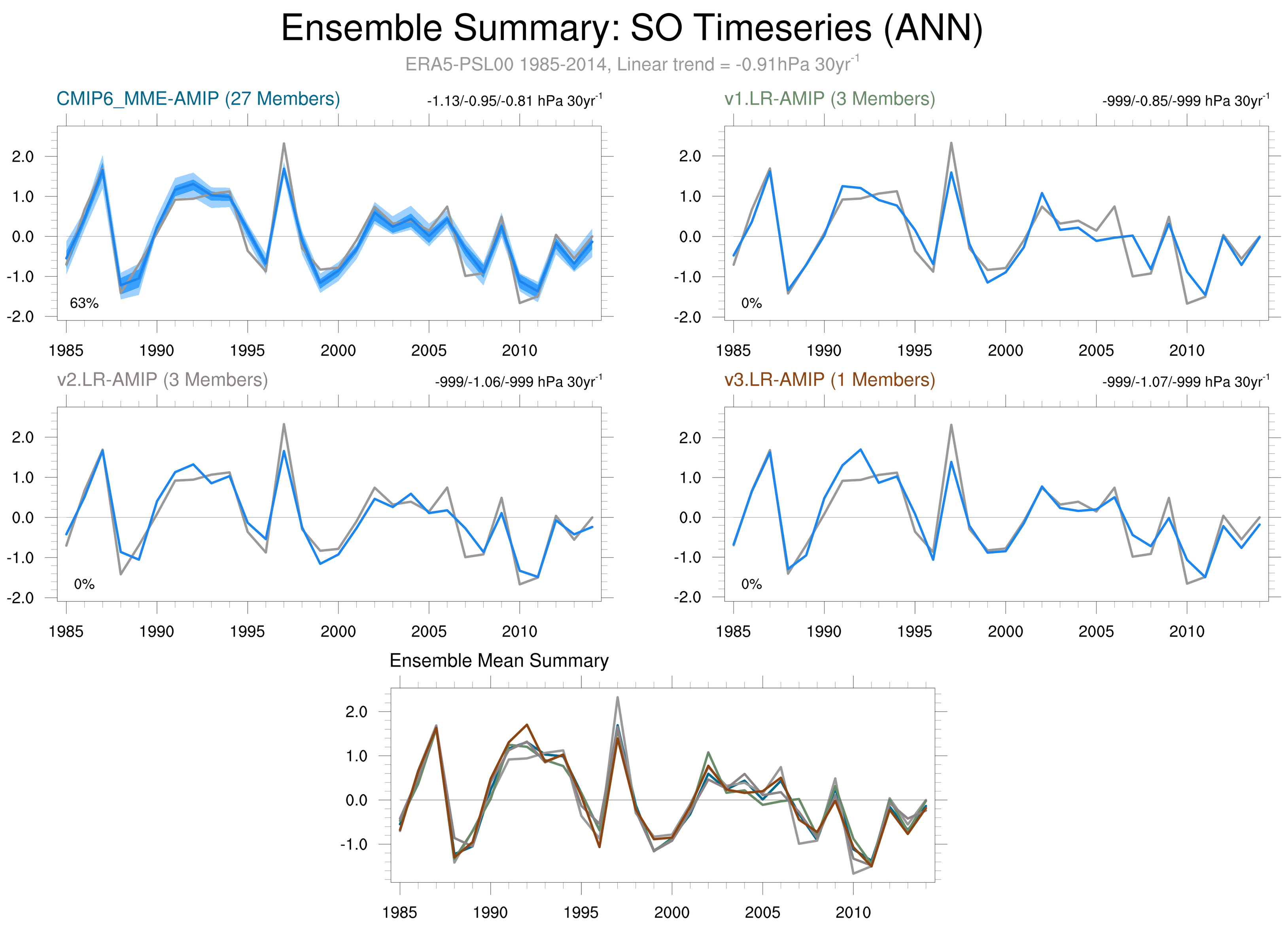 Ensemble Summary: SO Timeseries (ANN)

ERA5-PSL00 1985-2014, Linear trend = -0.91hPa 30yr$^{-1}$

CMIP6_MME-AMIP (27 Members)

-1.13/-0.95/-0.81 hPa 30yr$^{-1}$

2.0
1.0
0.0
-1.0
-2.0

63%

1985 1990 1995 2000 2005 2010

v1.LR-AMIP (3 Members)

-999/-0.85/-999 hPa 30yr$^{-1}$

2.0
1.0
0.0
-1.0
-2.0

0%

1985 1990 1995 2000 2005 2010

v2.LR-AMIP (3 Members)

-999/-1.06/-999 hPa 30yr$^{-1}$

2.0
1.0
0.0
-1.0
-2.0

0%

1985 1990 1995 2000 2005 2010

v3.LR-AMIP (1 Members)

-999/-1.07/-999 hPa 30yr$^{-1}$

2.0
1.0
0.0
-1.0
-2.0

0%

1985 1990 1995 2000 2005 2010

Ensemble Mean Summary

2.0
1.0
0.0
-1.0

1985 1990 1995 2000 2005 2010